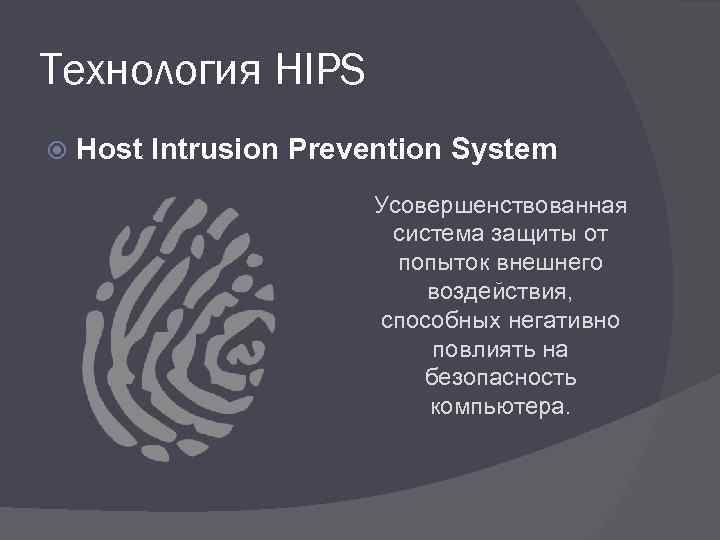 Технология HIPS

Host Intrusion Prevention System

Усовершенствованная система защиты от попыток внешнего воздействия, способных негативно повлиять на безопасность компьютера.